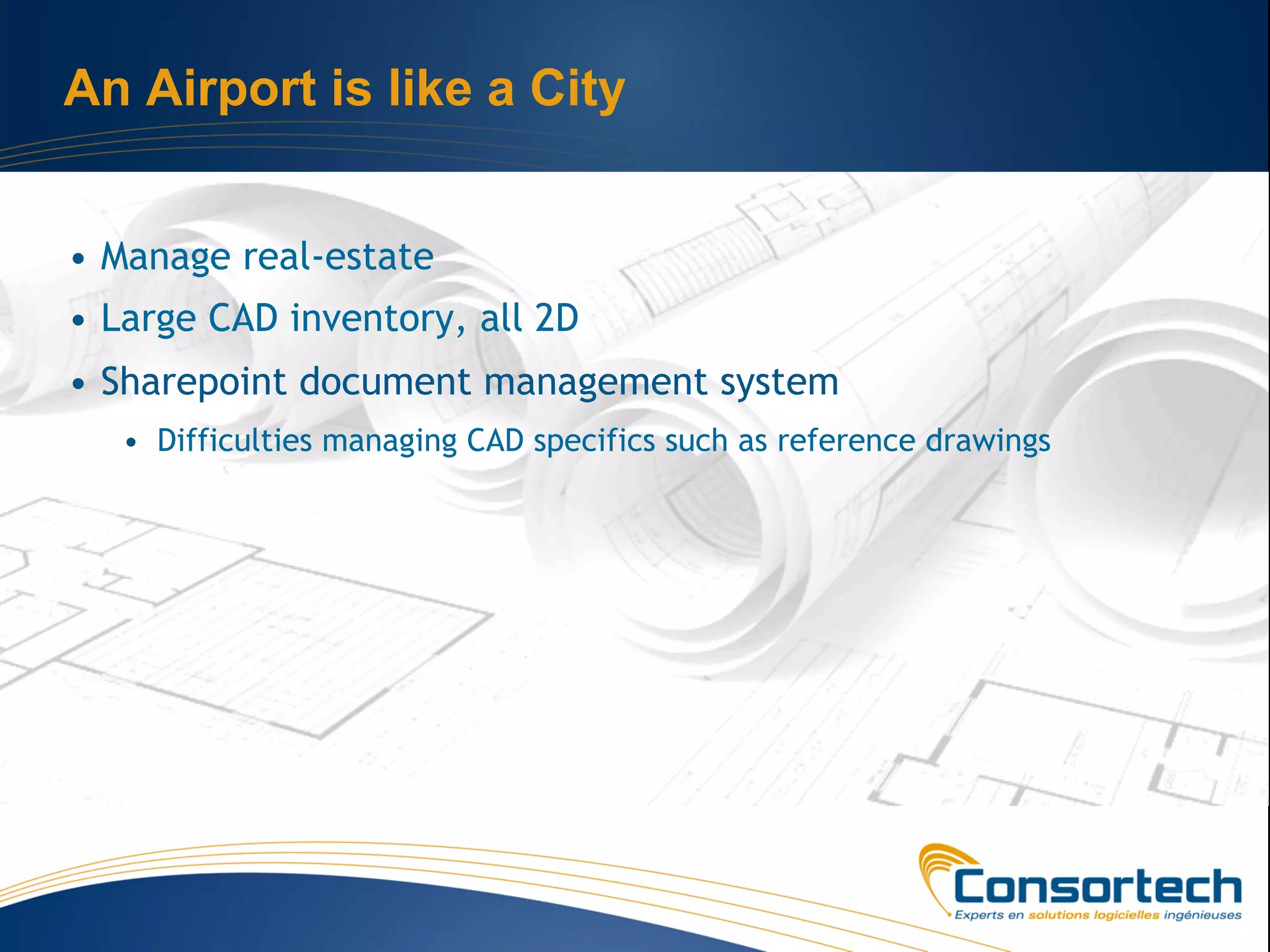 An Airport is like a City

• Manage real-estate
• Large CAD inventory, all 2D
• Sharepoint document management system
  • Difficulties managing CAD specifics such as reference drawings

Consortech
Experts en solutions logicielles ingénieuses